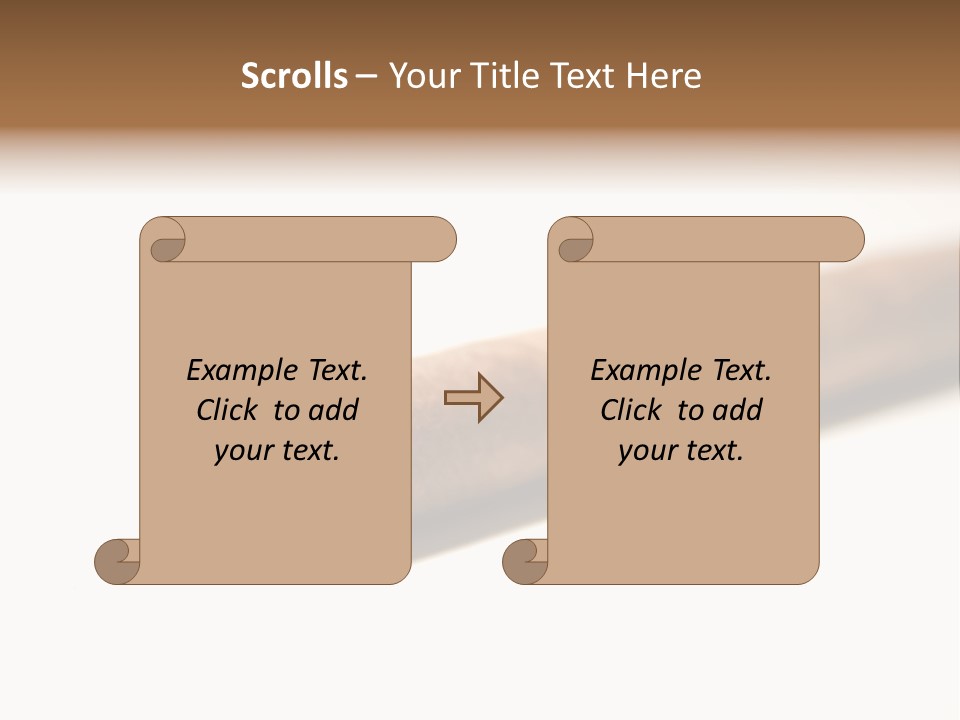 Scrolls – Your Title Text Here

Example Text. Click to add your text.

Example Text. Click to add your text.